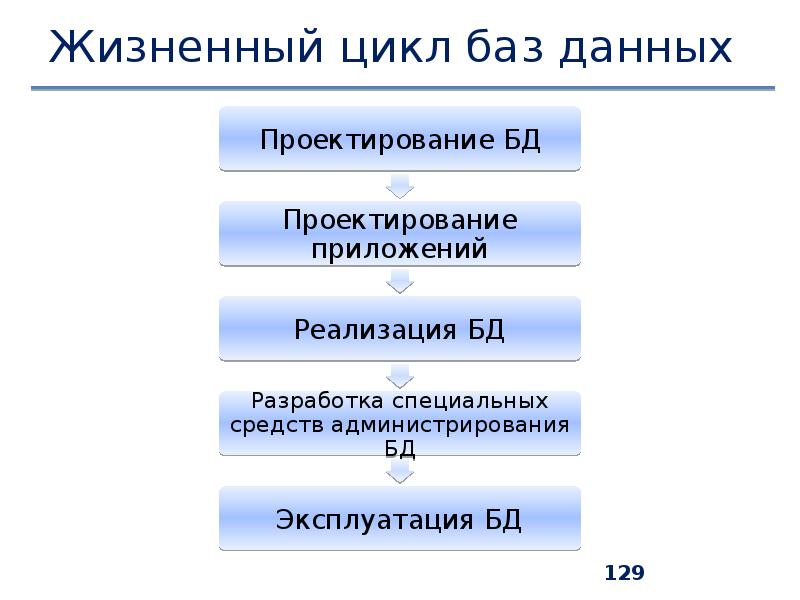 Жизненный цикл баз данных

Проектирование БД

Проектирование приложений

Реализация БД

Разработка специальных средств администрирования БД

Эксплуатация БД

129